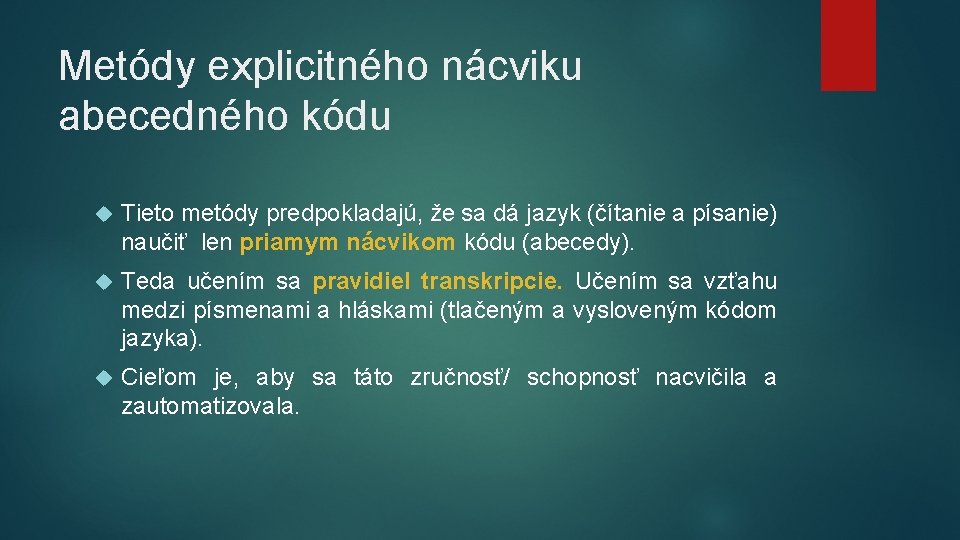 Metódy explicitného nácviku abecedného kódu

Tieto metódy predpokladajú, že sa dá jazyk (čítanie a písanie) naučiť len priamym nácvikom kódu (abecedy).

Teda učením sa pravidiel transkripcie. Učením sa vzťahu medzi písmenami a hláskami (tlačeným a vysloveným kódom jazyka).

Cieľom je, aby sa táto zručnosť/ schopnosť nacvičila a zautomatizovala.